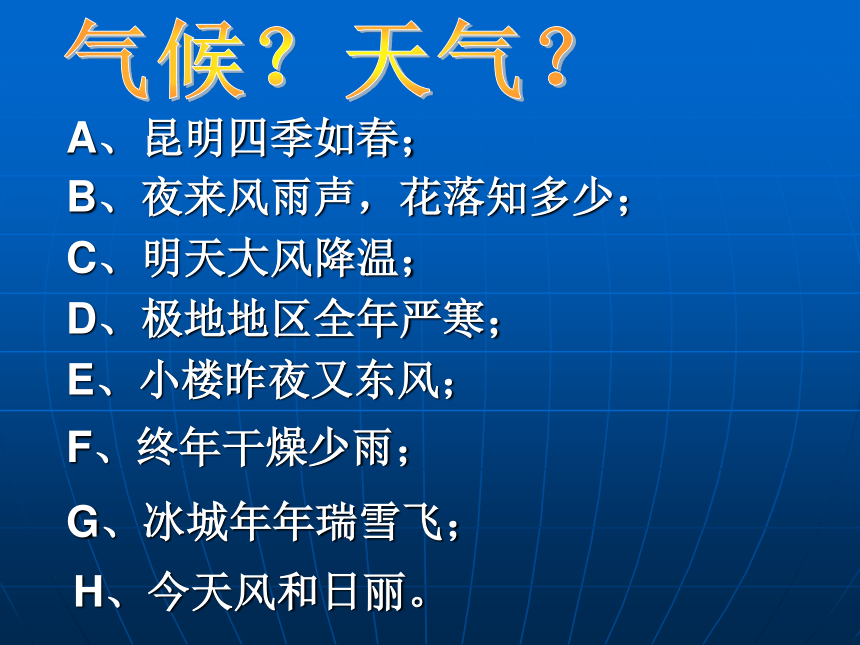 气候？天气？

A、昆明四季如春；

B、夜来风雨声，花落知多少；

C、明天大风降温；

D、极地地区全年严寒；

E、小楼昨夜又东风；

F、终年干燥少雨；

G、冰城年年瑞雪飞；

H、今天风和日丽。